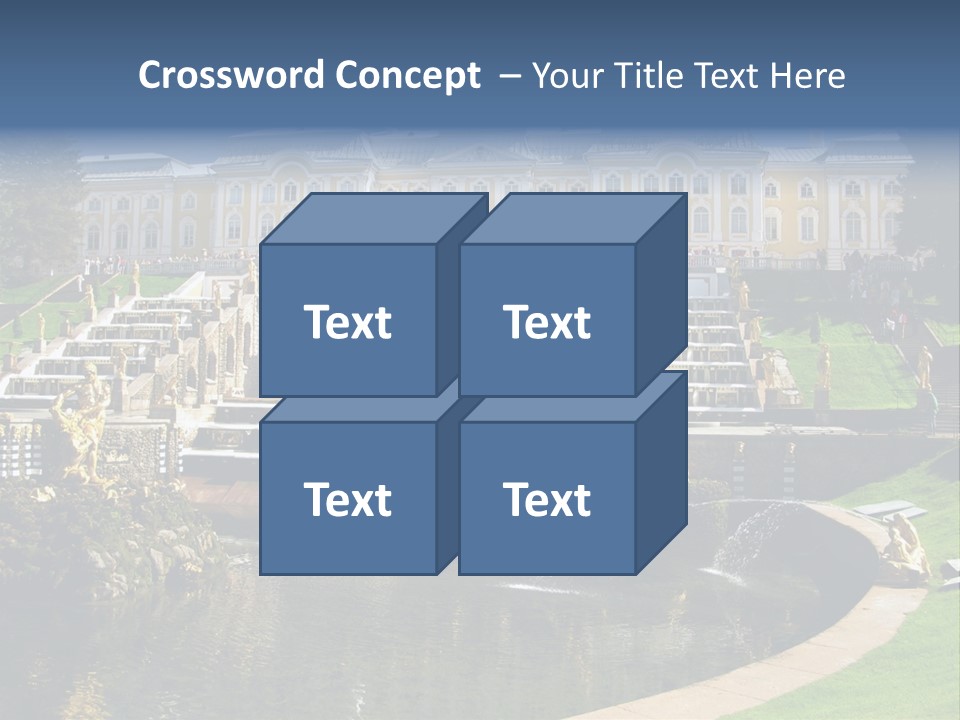 Crossword Concept – Your Title Text Here

Text

Text

Text

Text